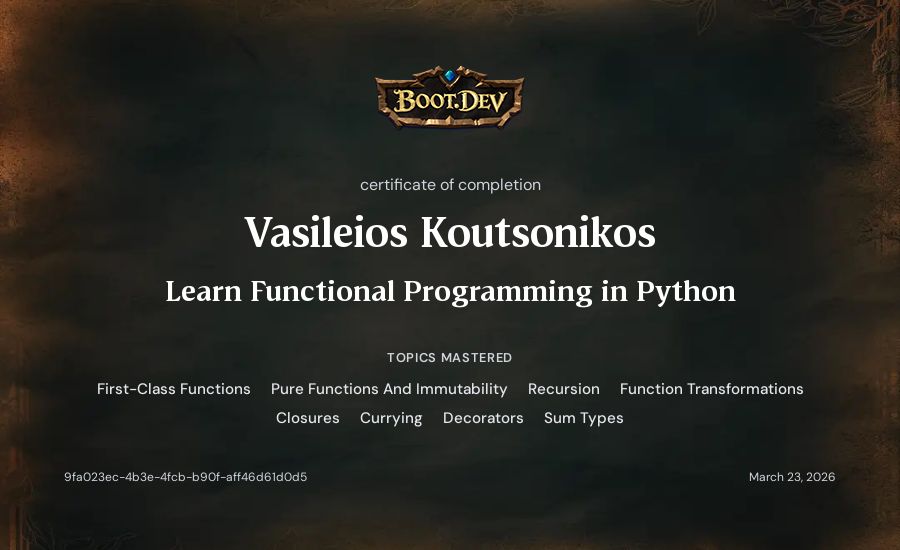 BOOT.DEV

certificate of completion

Vasileios Koutsonikos

Learn Functional Programming in Python

TOPICS MASTERED

First-Class Functions Pure Functions And Immutability Recursion Function Transformations Closures Currying Decorators Sum Types

9fa023ec-4b3e-4fcb-b90f-aff46d61d0d5

March 23, 2026